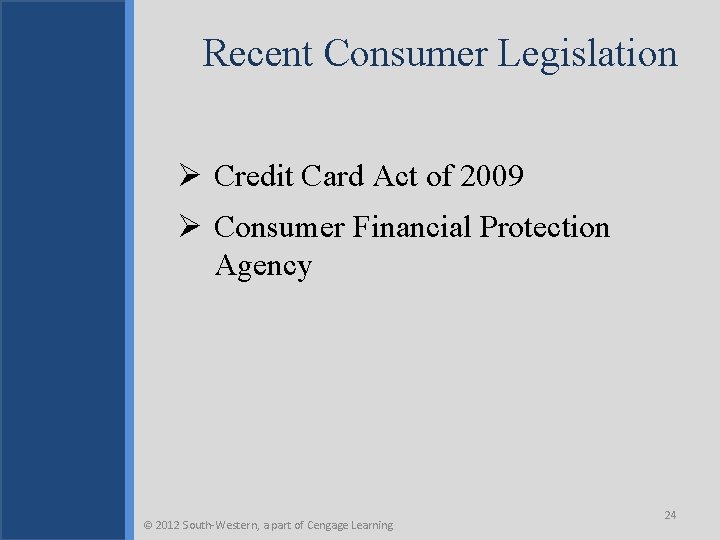 Recent Consumer Legislation

➢ Credit Card Act of 2009

➢ Consumer Financial Protection Agency

24

© 2012 South-Western, a part of Cengage Learning